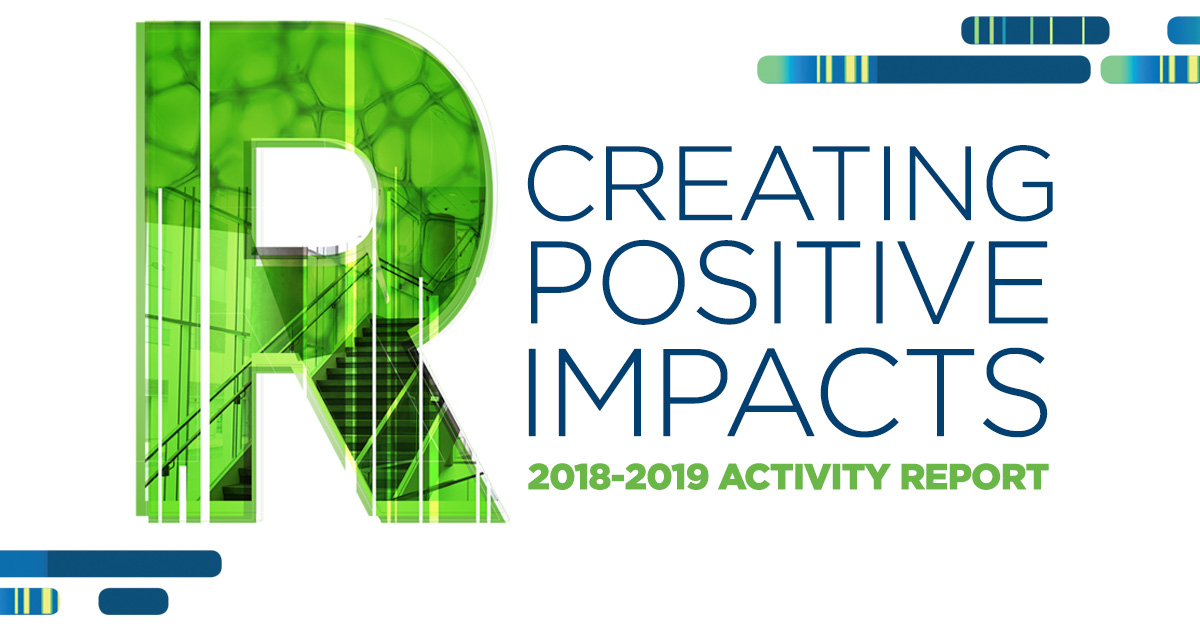 R
CREATING POSITIVE IMPACTS
2018-2019 ACTIVITY REPORT